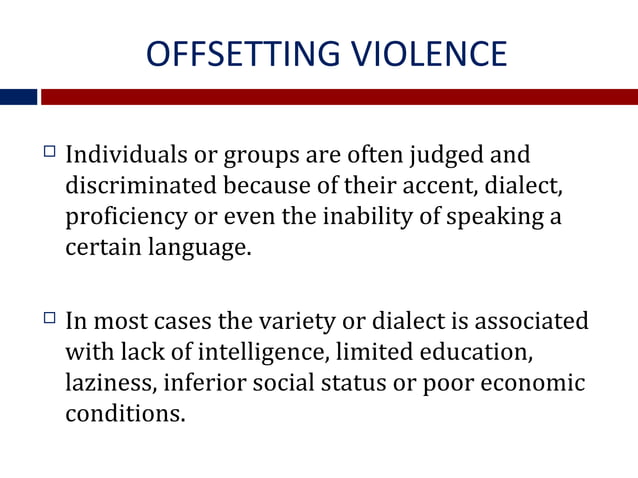 OFFSETTING VIOLENCE

□ Individuals or groups are often judged and discriminated because of their accent, dialect, proficiency or even the inability of speaking a certain language.

□ In most cases the variety or dialect is associated with lack of intelligence, limited education, laziness, inferior social status or poor economic conditions.